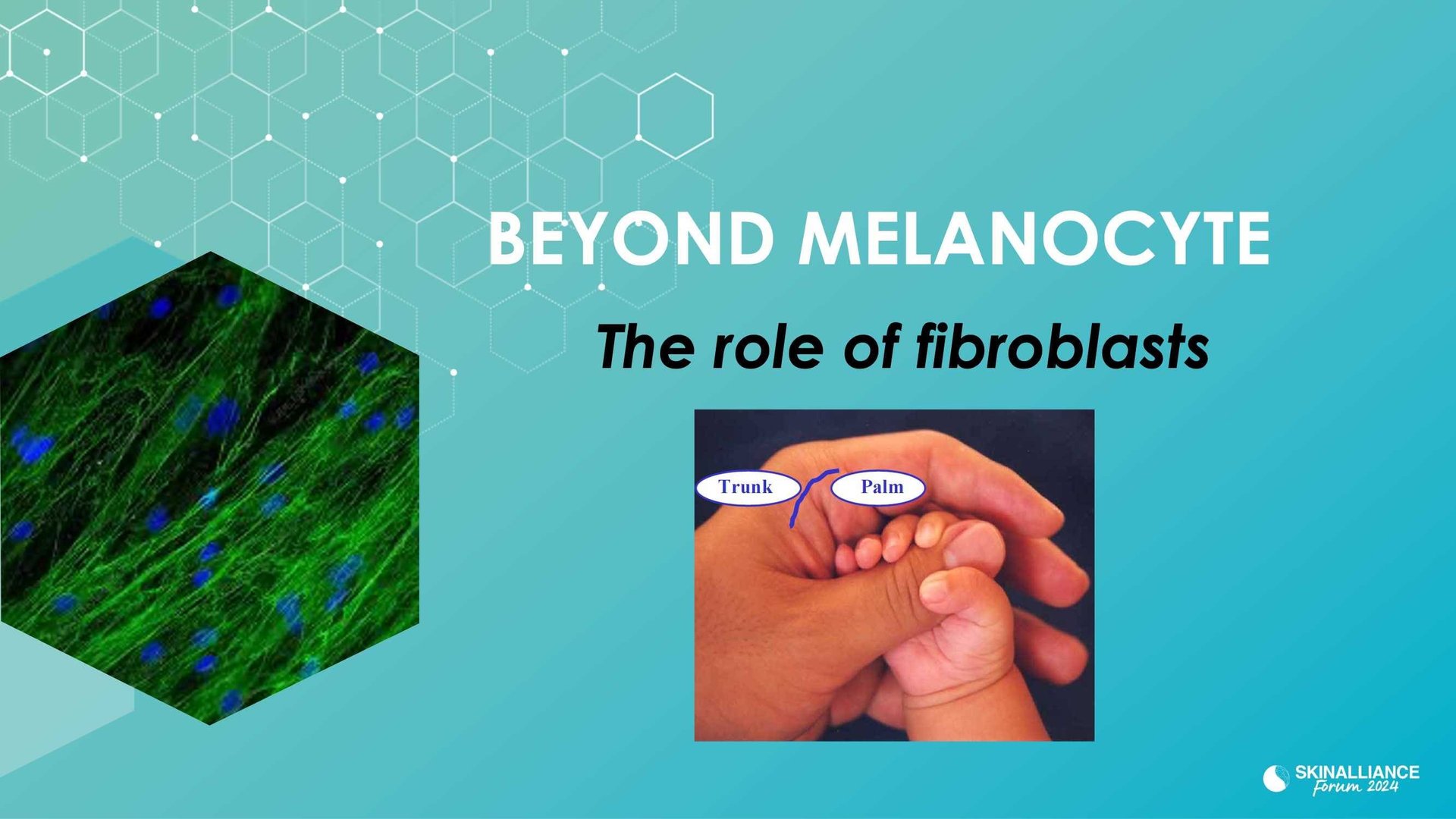 BEYOND MELANOCYTE

The role of fibroblasts

Trunk

Palm

SKINALLIANCE
Forum 2024